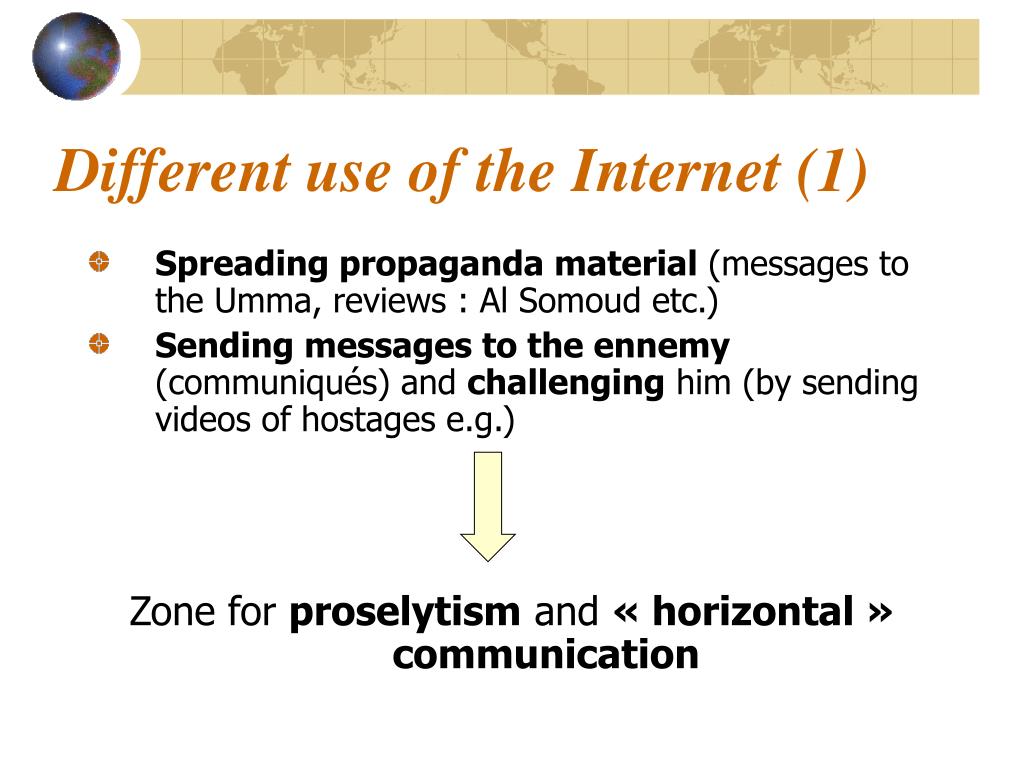 Different use of the Internet (1)

Spreading propaganda material (messages to the Umma, reviews : Al Somoud etc.)

Sending messages to the ennemy (communiqués) and challenging him (by sending videos of hostages e.g.)

Zone for proselytism and « horizontal » communication